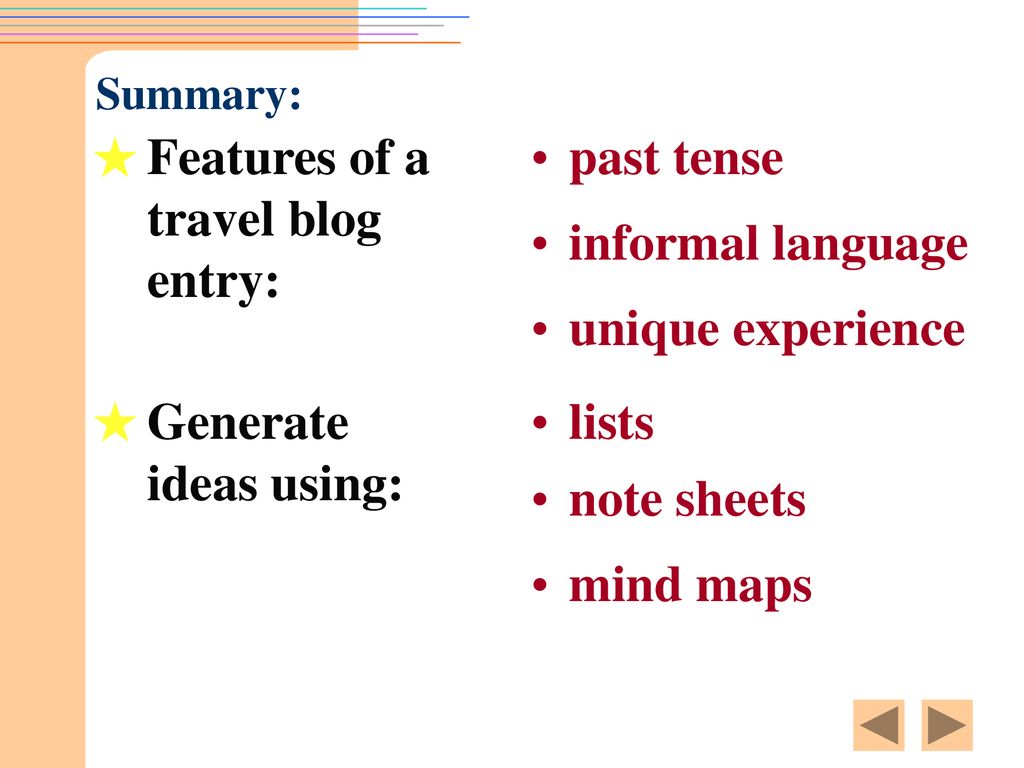 Summary:

★ Features of a travel blog entry:

• past tense
• informal language
• unique experience

★ Generate ideas using:

• lists
• note sheets
• mind maps